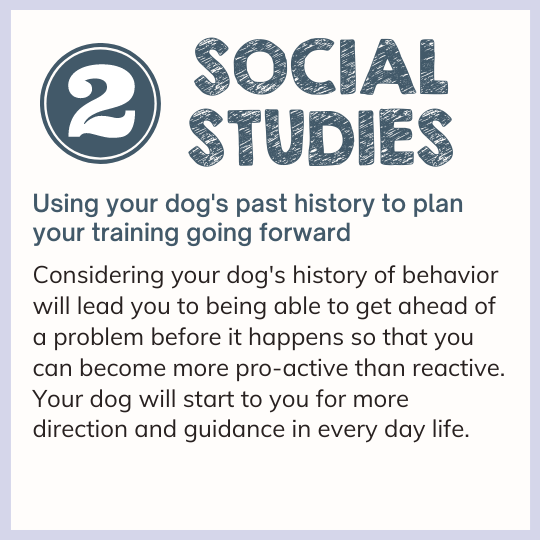 2

SOCIAL STUDIES

Using your dog's past history to plan your training going forward

Considering your dog's history of behavior will lead you to being able to get ahead of a problem before it happens so that you can become more pro-active than reactive. Your dog will start to you for more direction and guidance in every day life.